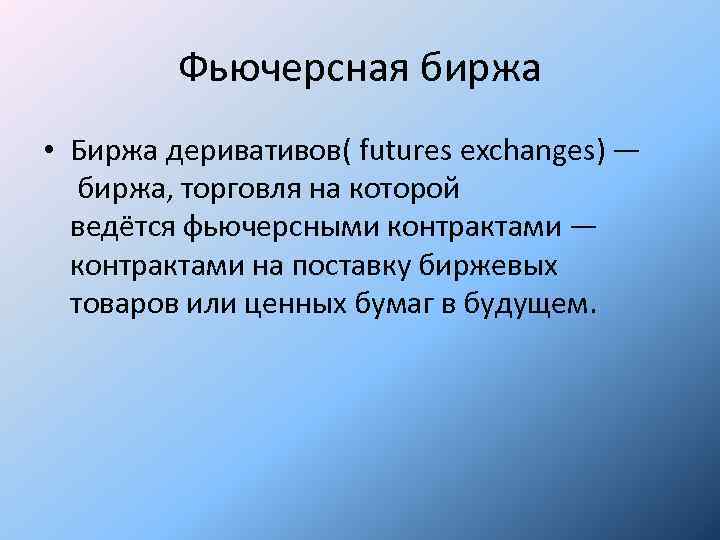 Фьючерсная биржа

• Биржа деривативов( futures exchanges) — биржа, торговля на которой ведётся фьючерсными контрактами — контрактами на поставку биржевых товаров или ценных бумаг в будущем.